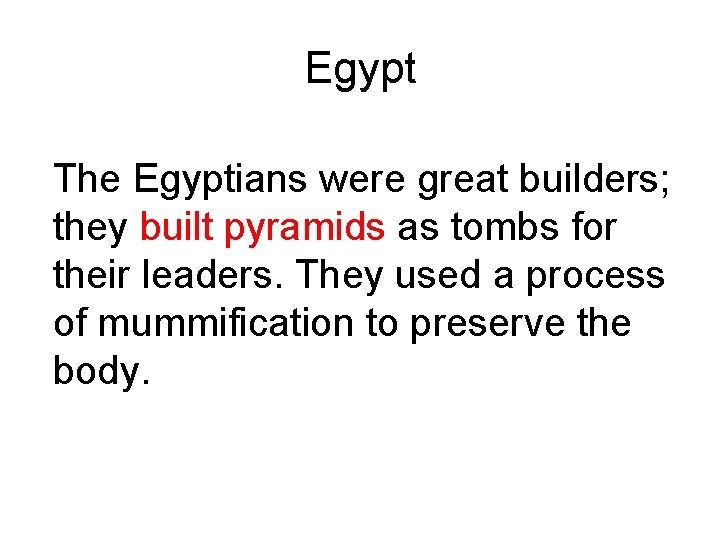 Egypt

The Egyptians were great builders; they built pyramids as tombs for their leaders. They used a process of mummification to preserve the body.